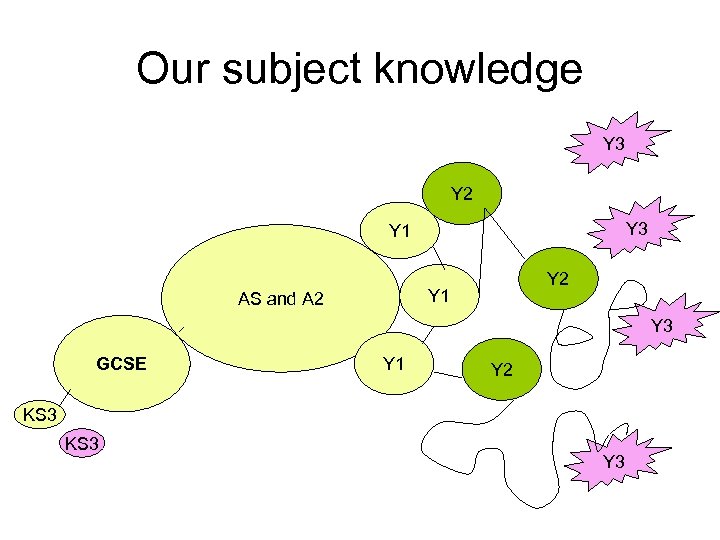 Our subject knowledge

Y3

Y2

Y1

Y3

Y2

AS and A2

Y1

Y3

GCSE

Y1

Y2

KS3

KS3

Y3